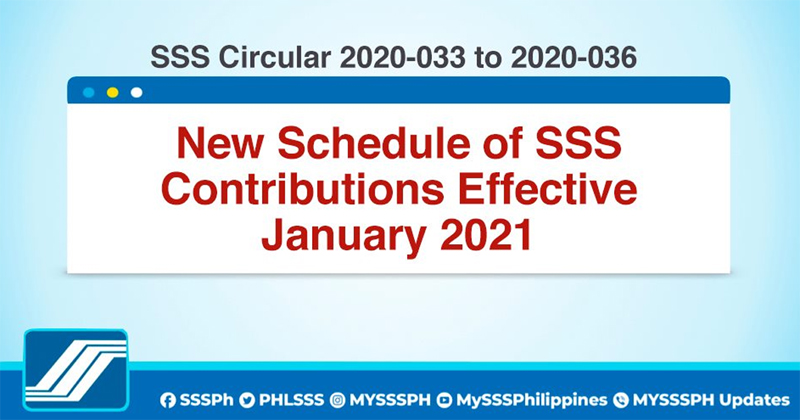 SSS Circular 2020-033 to 2020-036

New Schedule of SSS Contributions Effective January 2021

SSSPh PHLSSS MYSSSPH MySSSPhilippines MYSSSPH Updates